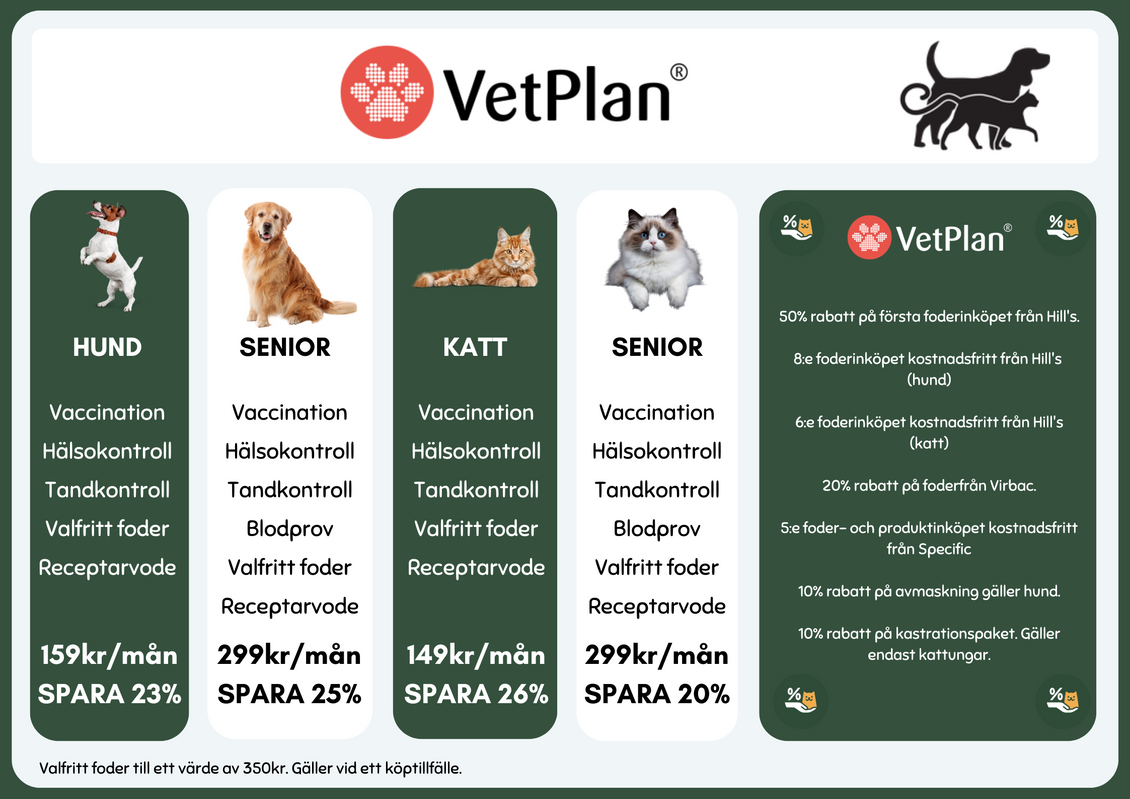 VetPlan®

HUND

Vaccination
Hälsokontroll
Tandkontroll
Valfritt foder
Receptarvode

159kr/mån
SPARA 23%

SENIOR

Vaccination
Hälsokontroll
Tandkontroll
Blodprov
Valfritt foder
Receptarvode

299kr/mån
SPARA 25%

KATT

Vaccination
Hälsokontroll
Tandkontroll
Valfritt foder
Receptarvode

149kr/mån
SPARA 26%

SENIOR

Vaccination
Hälsokontroll
Tandkontroll
Blodprov
Valfritt foder
Receptarvode

299kr/mån
SPARA 20%

VetPlan®

50% rabatt på första foderinköpet från Hill's.

8:e foderinköpet kostnadsfritt från Hill's (hund)

6:e foderinköpet kostnadsfritt från Hill's (katt)

20% rabatt på foderfrån Virbac.

5:e foder- och produktinköpet kostnadsfritt från Specific

10% rabatt på avmaskning gäller hund.

10% rabatt på kastrationspaket. Gäller endast kattungar.

Valfritt foder till ett värde av 350kr. Gäller vid ett köptillfälle.